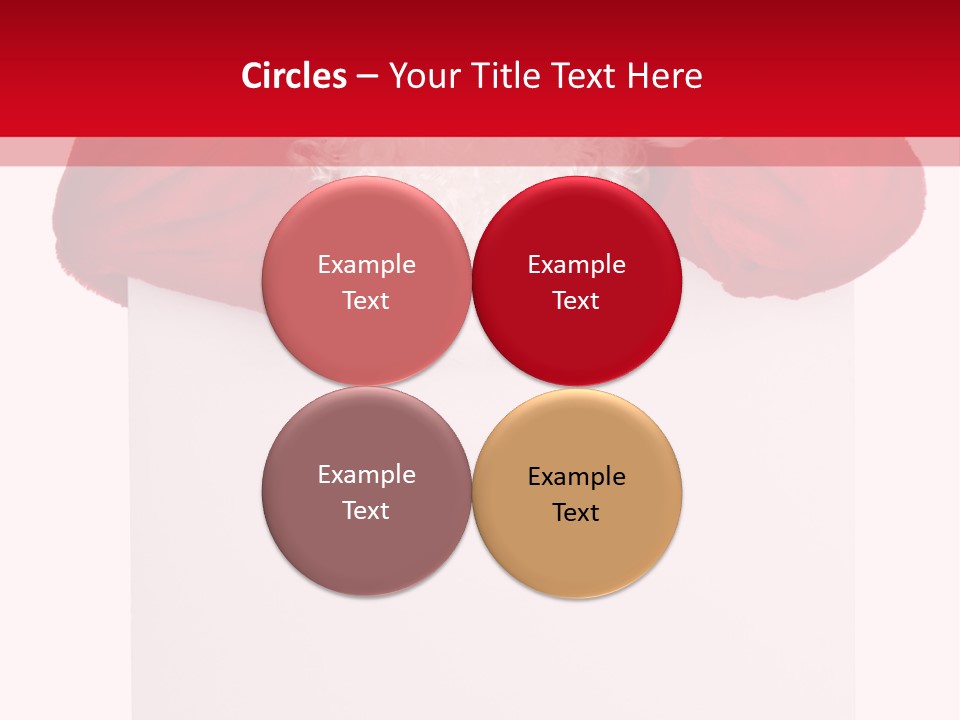 Circles – Your Title Text Here

Example Text

Example Text

Example Text

Example Text